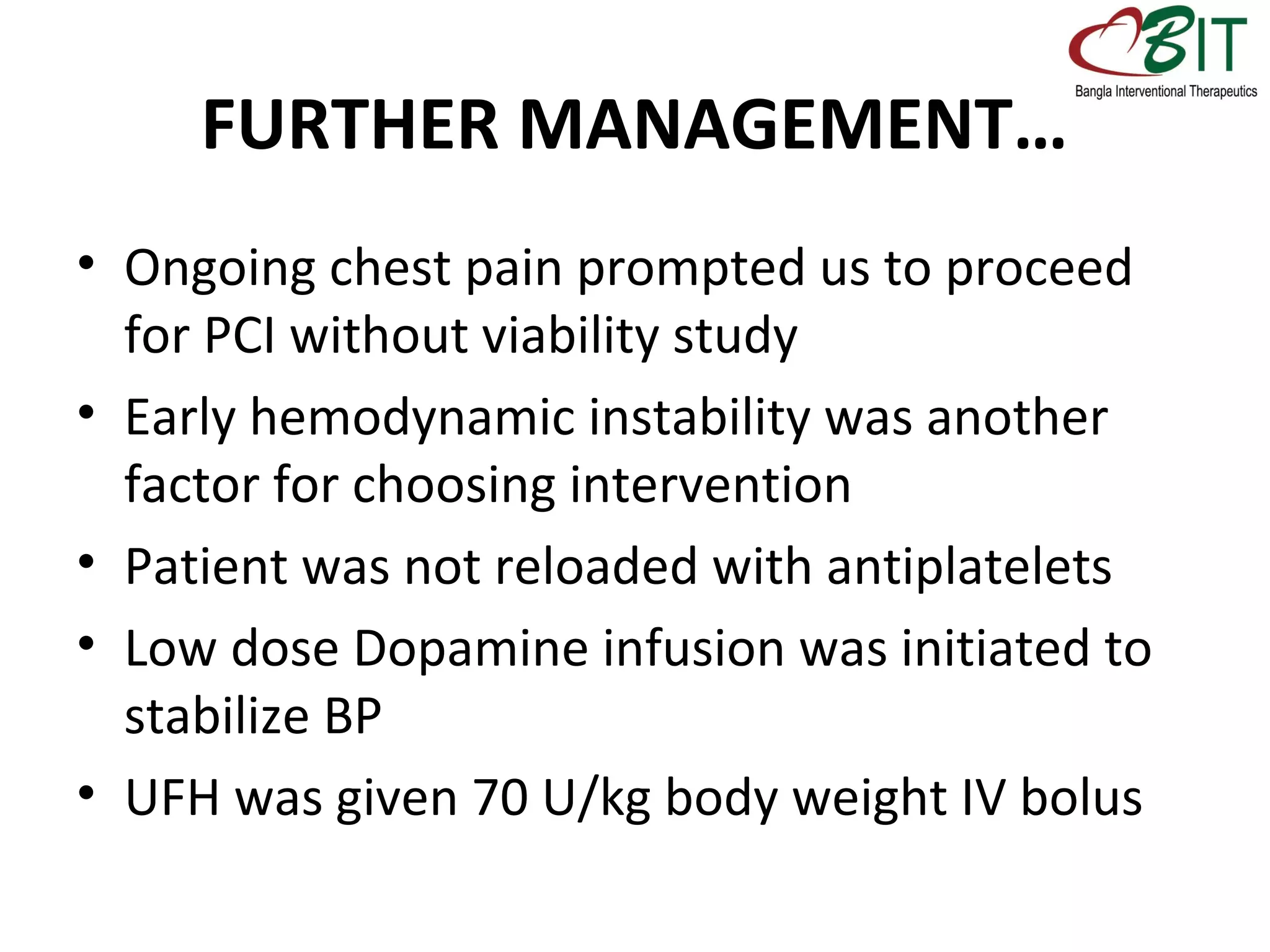 BIT
Bangla Interventional Therapeutics

FURTHER MANAGEMENT…

• Ongoing chest pain prompted us to proceed for PCI without viability study
• Early hemodynamic instability was another factor for choosing intervention
• Patient was not reloaded with antiplatelets
• Low dose Dopamine infusion was initiated to stabilize BP
• UFH was given 70 U/kg body weight IV bolus